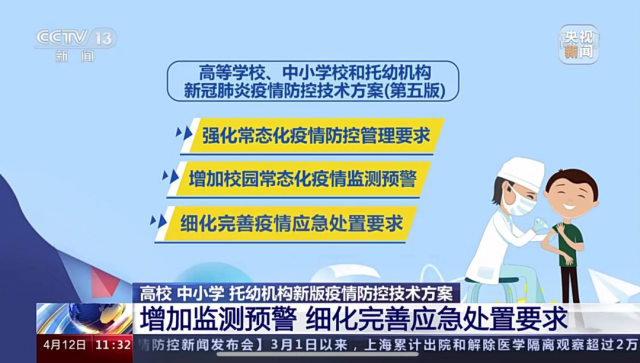 CCTV 13
新闻

央视新闻

高等学校、中小学校和托幼机构
新冠肺炎疫情防控技术方案(第五版)

强化常态化疫情防控管理要求

增加校园常态化疫情监测预警

细化完善疫情应急处置要求

高校 中小学 托幼机构新版疫情防控技术方案
增加监测预警 细化完善应急处置要求

4月12日 11:32 情防控新闻发布会】3月1日以来，上海累计出院和解除医学隔离观察超过2万